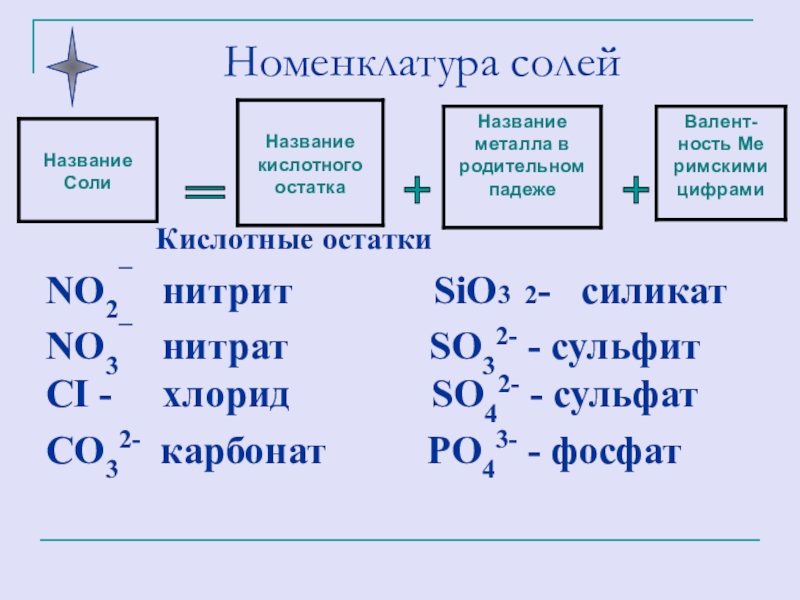 Номенклатура солей

Название Соли = Название кислотного остатка + Название металла в родительном падеже + Валентность Ме римскими цифрами

Кислотные остатки

$NO_2^-$ нитрит

$NO_3^-$ нитрат

CI - хлорид

$CO_3^{2-}$ карбонат

SiO3 2- силикат

$SO_3^{2-}$ - сульфит

$SO_4^{2-}$ - сульфат

$PO_4^{3-}$ - фосфат